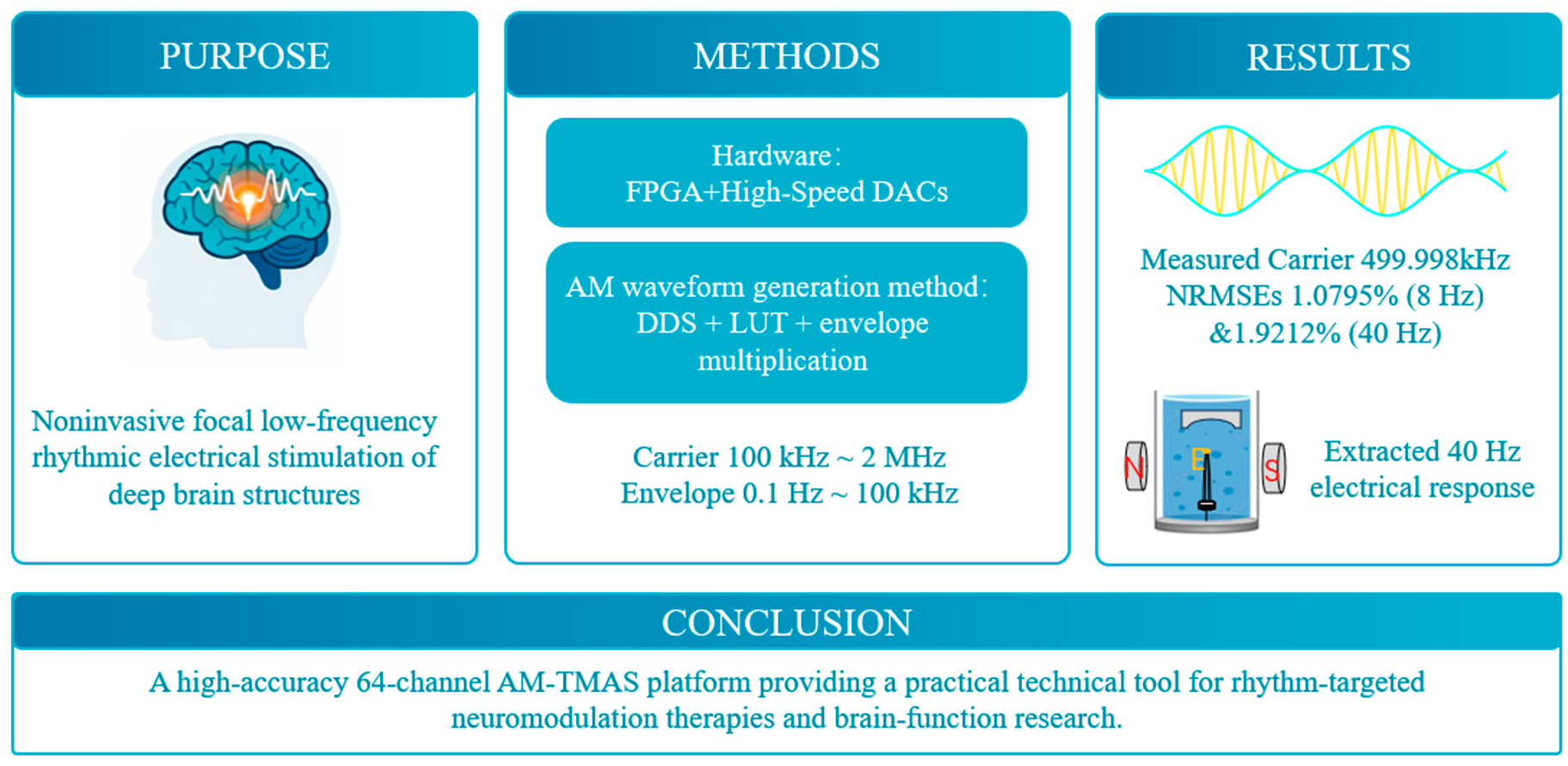 PURPOSE

Noninvasive focal low-frequency rhythmic electrical stimulation of deep brain structures

METHODS

Hardware:
FPGA+High-Speed DACs

AM waveform generation method:
DDS + LUT + envelope multiplication

Carrier 100 kHz ~ 2 MHz
Envelope 0.1 Hz ~ 100 kHz

RESULTS

Measured Carrier 499.998kHz
NRMSEs 1.0795% (8 Hz)
&1.9212% (40 Hz)

N
E
S

Extracted 40 Hz electrical response

CONCLUSION

A high-accuracy 64-channel AM-TMAS platform providing a practical technical tool for rhythm-targeted neuromodulation therapies and brain-function research.